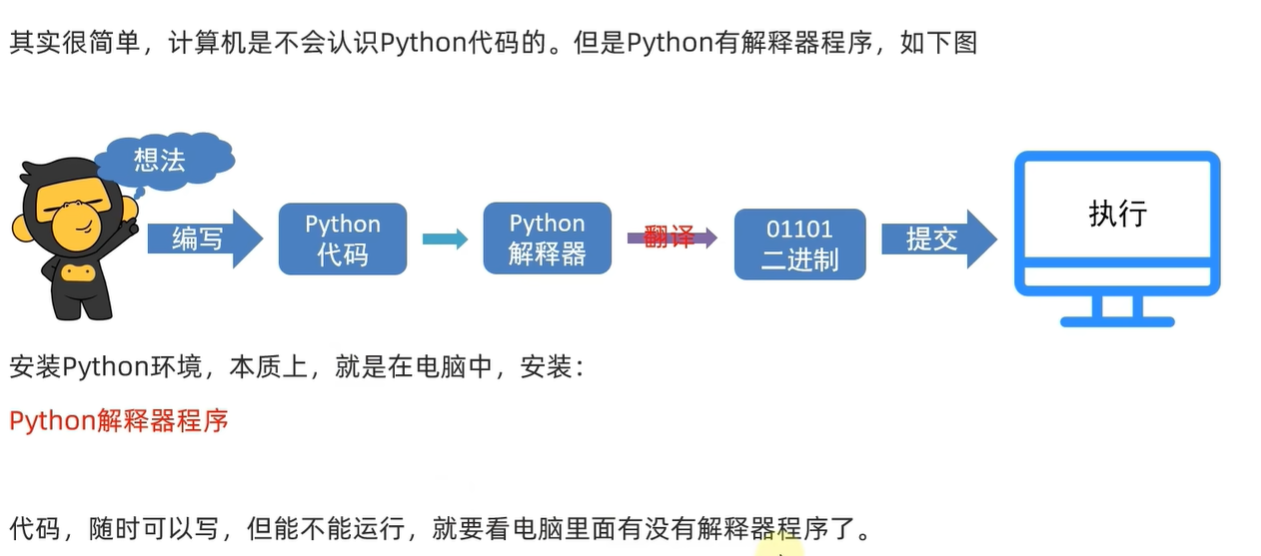 其实很简单，计算机是不会认识Python代码的。但是Python有解释器程序，如下图

想法

编写

Python 代码

Python 解释器

翻译

01101 二进制

提交

执行

安装Python环境，本质上，就是在电脑中，安装：

Python解释器程序

代码，随时可以写，但能不能运行，就要看电脑里面有没有解释器程序了。